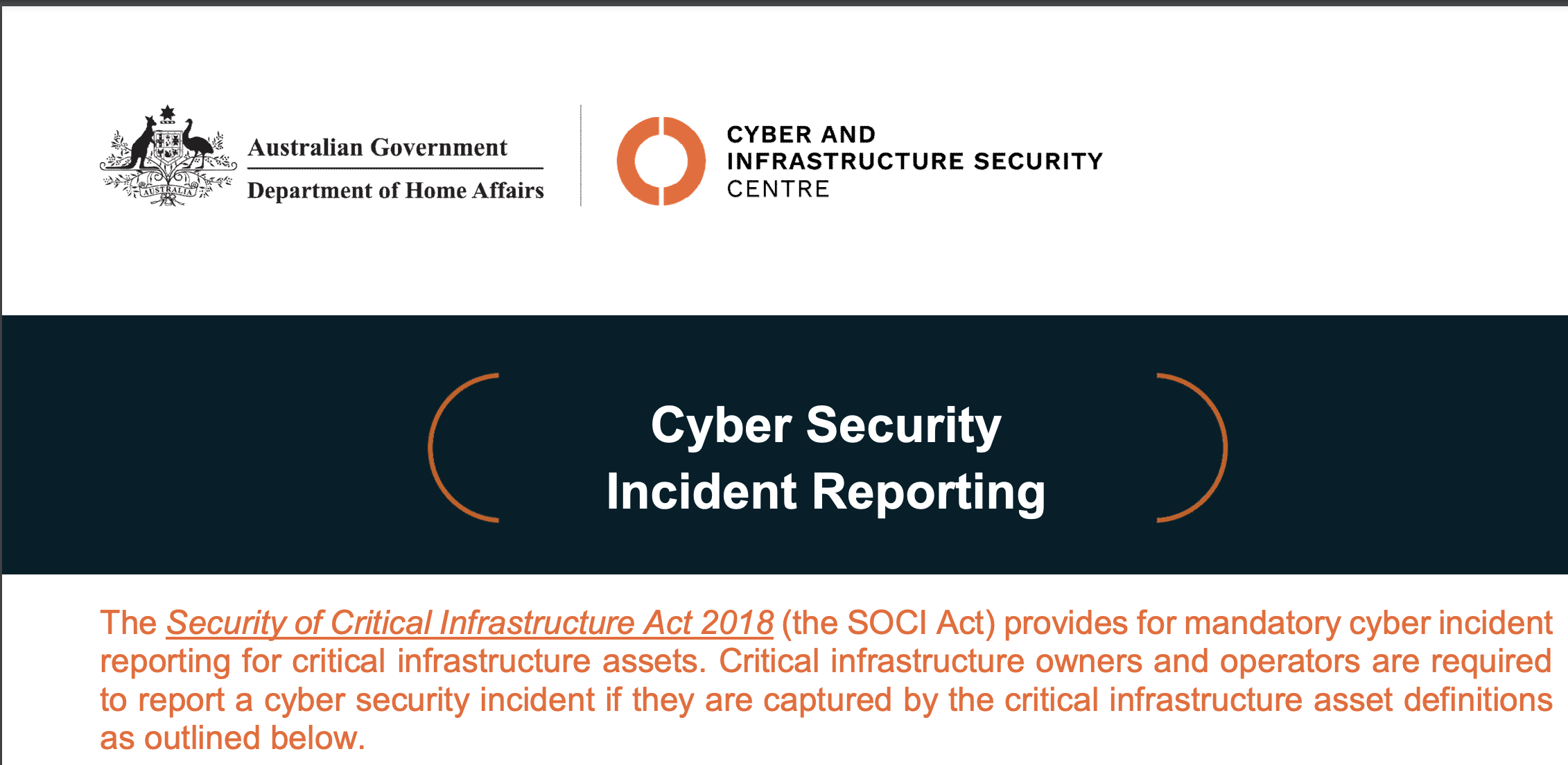 AUSTRALIA

Australian Government

Department of Home Affairs

CYBER AND INFRASTRUCTURE SECURITY CENTRE

Cyber Security Incident Reporting

The Security of Critical Infrastructure Act 2018 (the SOCI Act) provides for mandatory cyber incident reporting for critical infrastructure assets. Critical infrastructure owners and operators are required to report a cyber security incident if they are captured by the critical infrastructure asset definitions as outlined below.